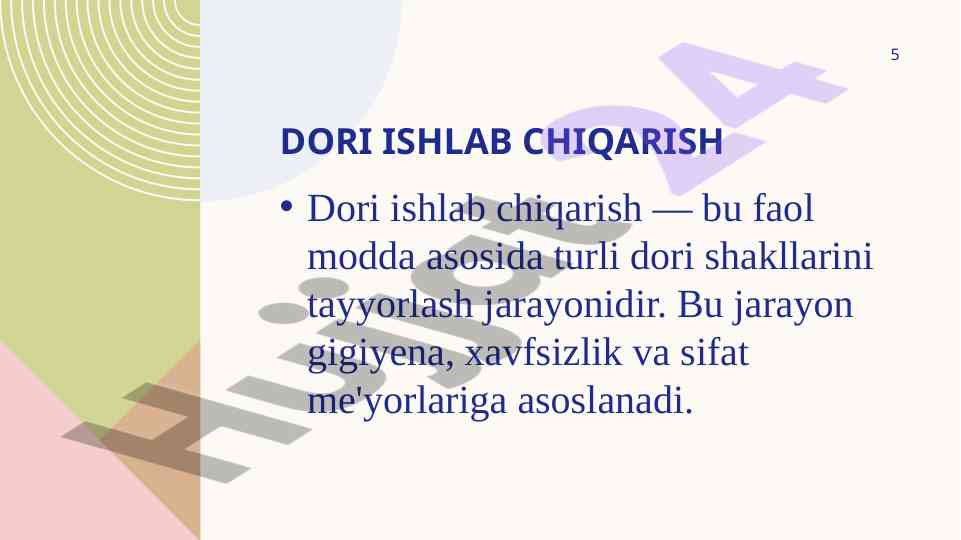 5

DORI ISHLAB CHIQARISH

• Dori ishlab chiqarish — bu faol modda asosida turli dori shakllarini tayyorlash jarayonidir. Bu jarayon gigiyena, xavfsizlik va sifat me'yorlariga asoslanadi.

Hujjat24